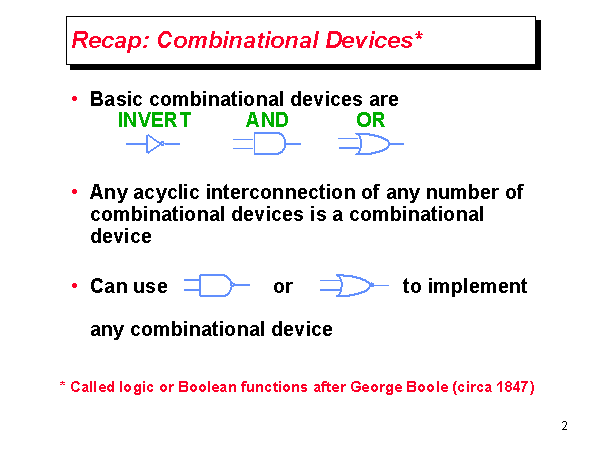 Recap: Combinational Devices*

• Basic combinational devices are
INVERT AND OR

• Any acyclic interconnection of any number of combinational devices is a combinational device

• Can use or to implement

any combinational device

* Called logic or Boolean functions after George Boole (circa 1847)

2